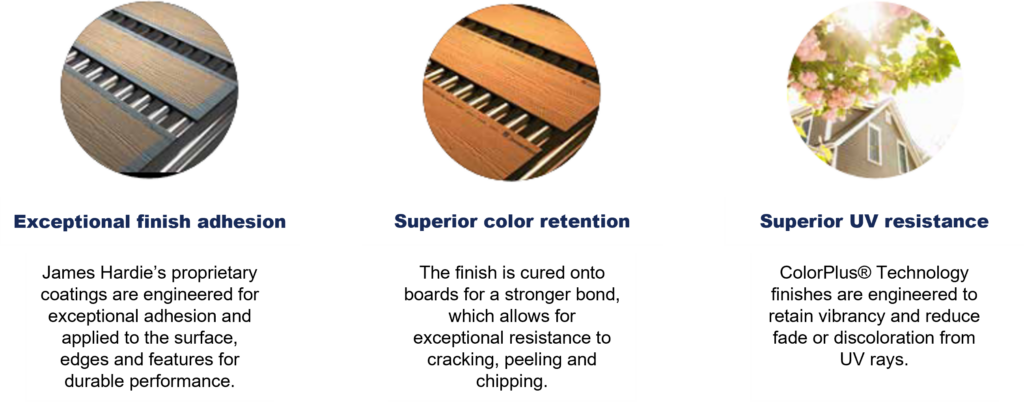 Exceptional finish adhesion

James Hardie's proprietary coatings are engineered for exceptional adhesion and applied to the surface, edges and features for durable performance.

Superior color retention

The finish is cured onto boards for a stronger bond, which allows for exceptional resistance to cracking, peeling and chipping.

Superior UV resistance

ColorPlus® Technology finishes are engineered to retain vibrancy and reduce fade or discoloration from UV rays.